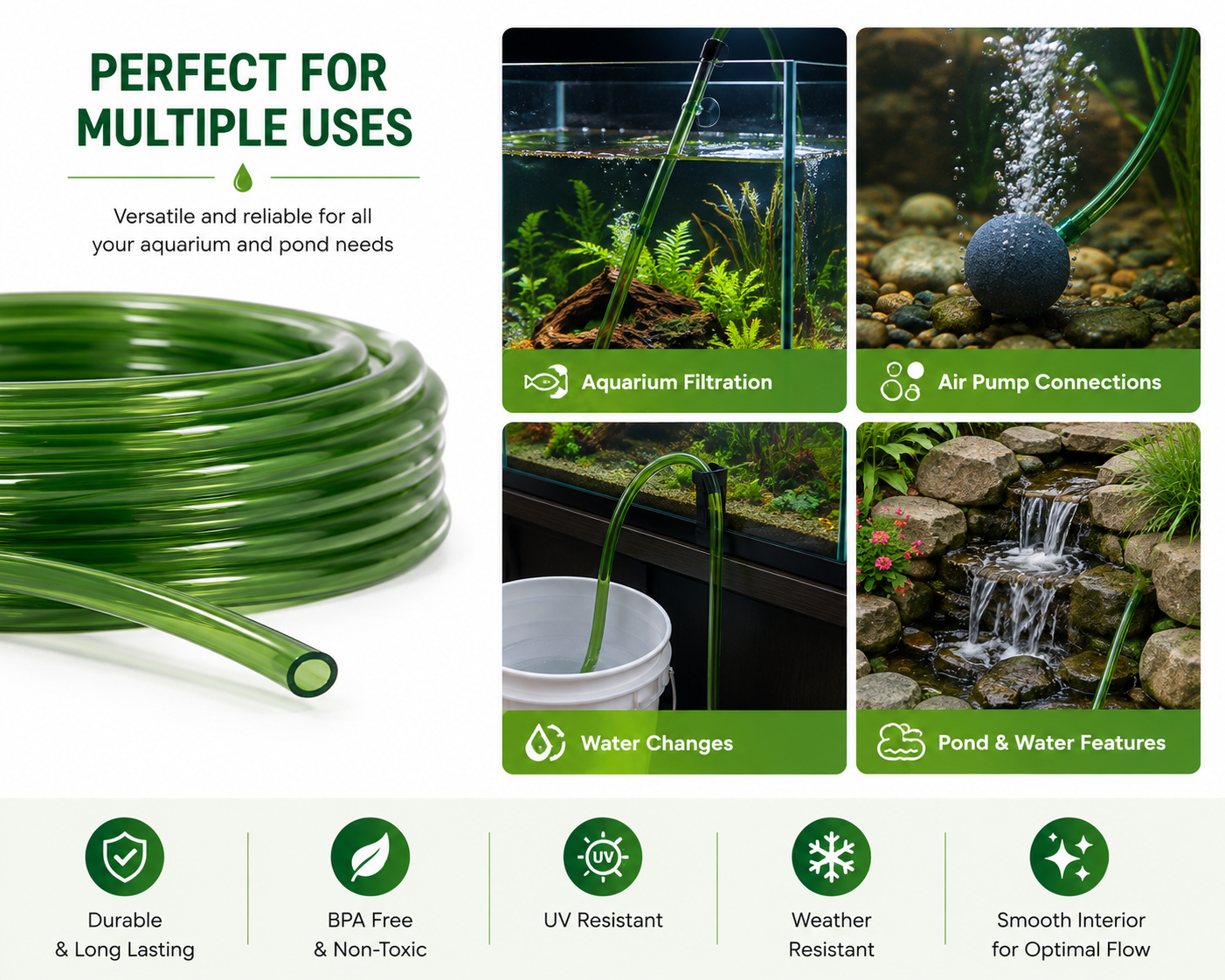 PERFECT FOR MULTIPLE USES

Versatile and reliable for all your aquarium and pond needs

Aquarium Filtration

Air Pump Connections

Water Changes

Pond & Water Features

Durable & Long Lasting

BPA Free & Non-Toxic

UV

UV Resistant

Weather Resistant

Smooth Interior for Optimal Flow